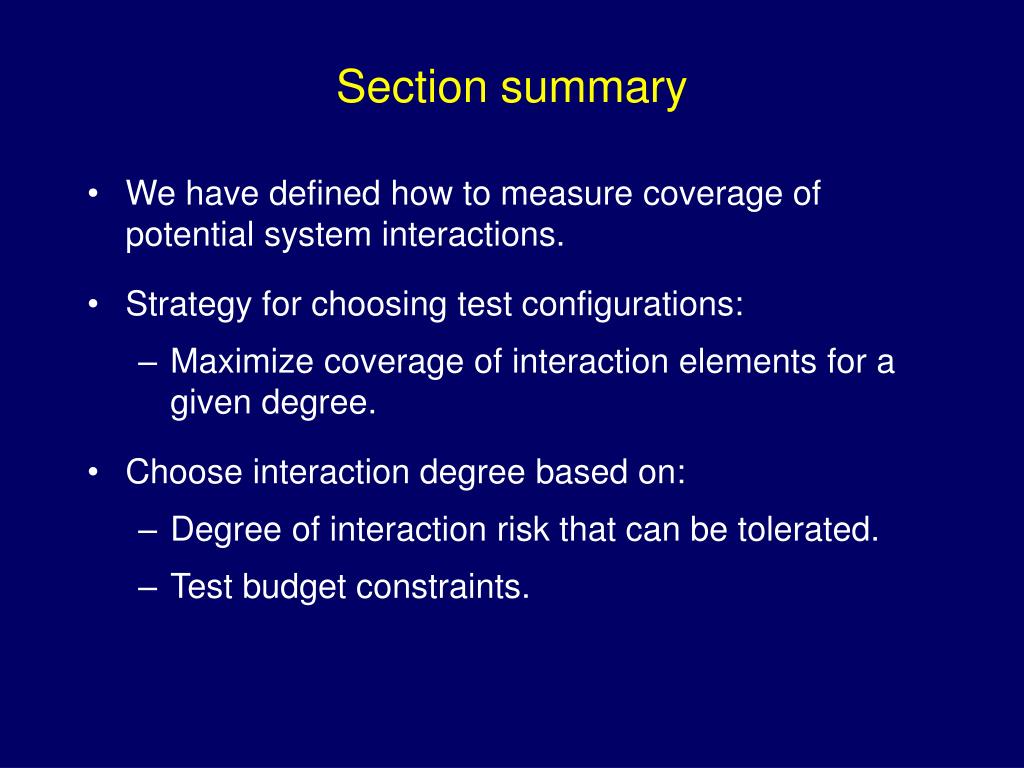 Section summary

• We have defined how to measure coverage of potential system interactions.

• Strategy for choosing test configurations:

– Maximize coverage of interaction elements for a given degree.

• Choose interaction degree based on:

– Degree of interaction risk that can be tolerated.

– Test budget constraints.